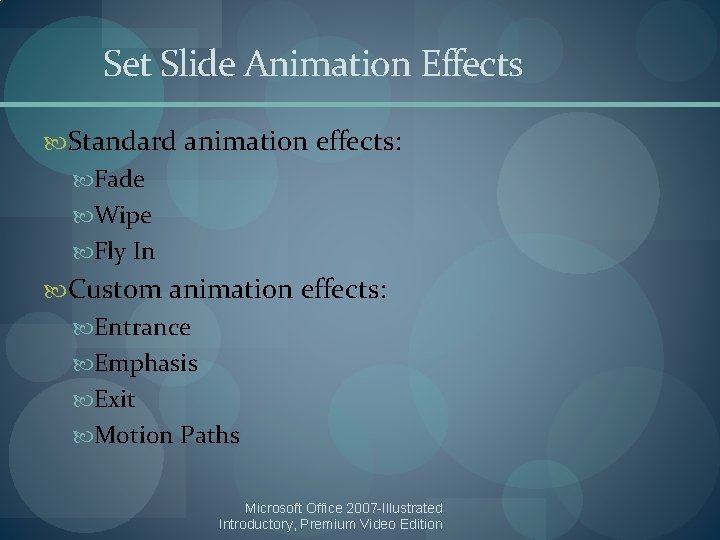 Set Slide Animation Effects

Standard animation effects:

Fade

Wipe

Fly In

Custom animation effects:

Entrance

Emphasis

Exit

Motion Paths

Microsoft Office 2007-Illustrated Introductory, Premium Video Edition